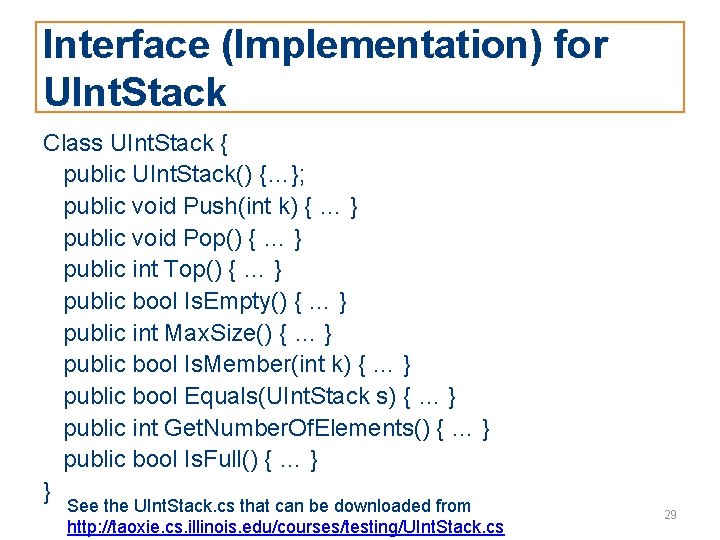 Interface (Implementation) for UIntStack

Class UIntStack {
public UIntStack() {…};
public void Push(int k) { … }
public void Pop() { … }
public int Top() { … }
public bool IsEmpty() { … }
public int MaxSize() { … }
public bool IsMember(int k) { … }
public bool Equals(UIntStack s) { … }
public int GetNumberOfElements() { … }
public bool IsFull() { … }
}

See the UIntStack.cs that can be downloaded from http://taoxie.cs.illinois.edu/courses/testing/UIntStack.cs

29